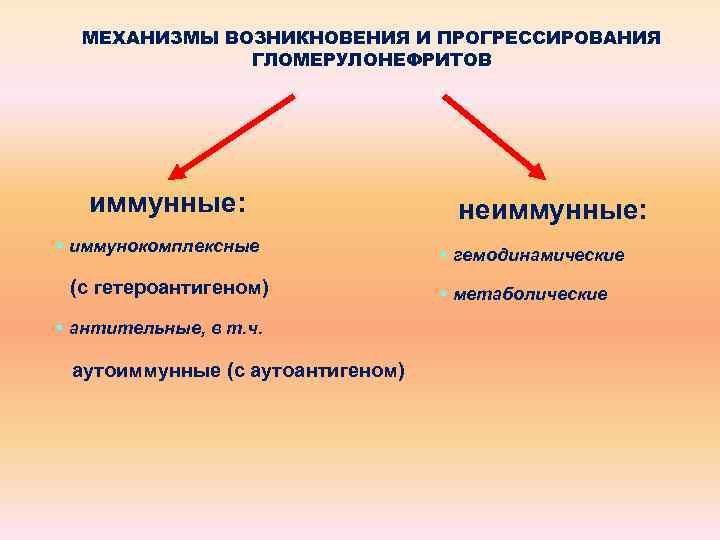 МЕХАНИЗМЫ ВОЗНИКНОВЕНИЯ И ПРОГРЕССИРОВАНИЯ ГЛОМЕРУЛОНЕФРИТОВ

иммунные:

• иммунокомплексные

(с гетероантигеном)

• антительные, в т.ч.

аутоиммунные (с аутоантигеном)

неиммунные:

• гемодинамические

• метаболические